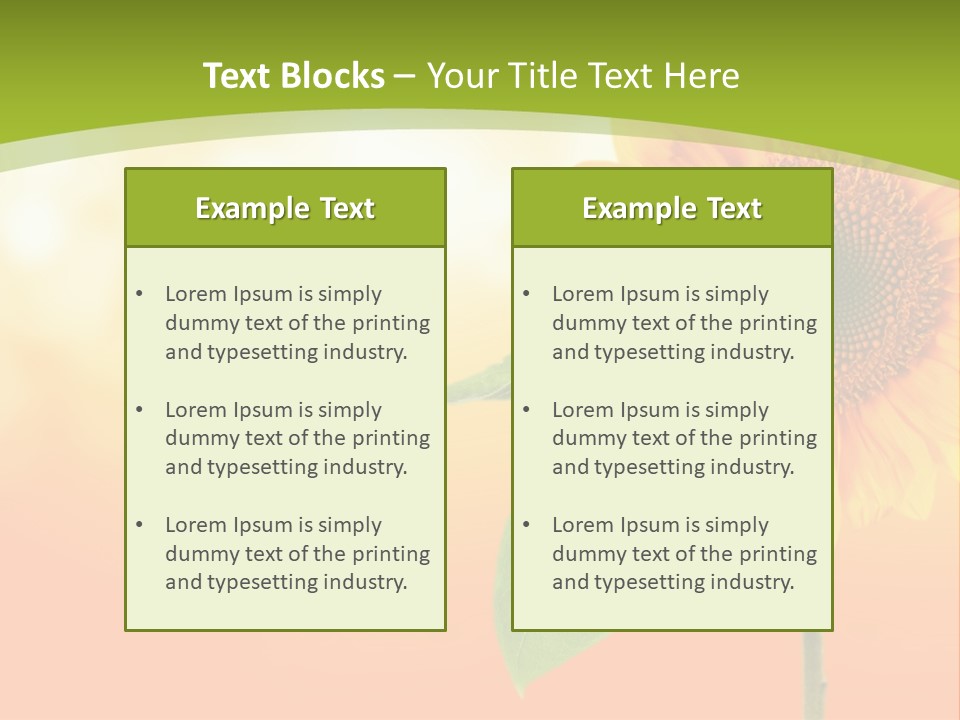 Text Blocks – Your Title Text Here

Example Text

• Lorem Ipsum is simply dummy text of the printing and typesetting industry.

• Lorem Ipsum is simply dummy text of the printing and typesetting industry.

• Lorem Ipsum is simply dummy text of the printing and typesetting industry.

Example Text

• Lorem Ipsum is simply dummy text of the printing and typesetting industry.

• Lorem Ipsum is simply dummy text of the printing and typesetting industry.

• Lorem Ipsum is simply dummy text of the printing and typesetting industry.